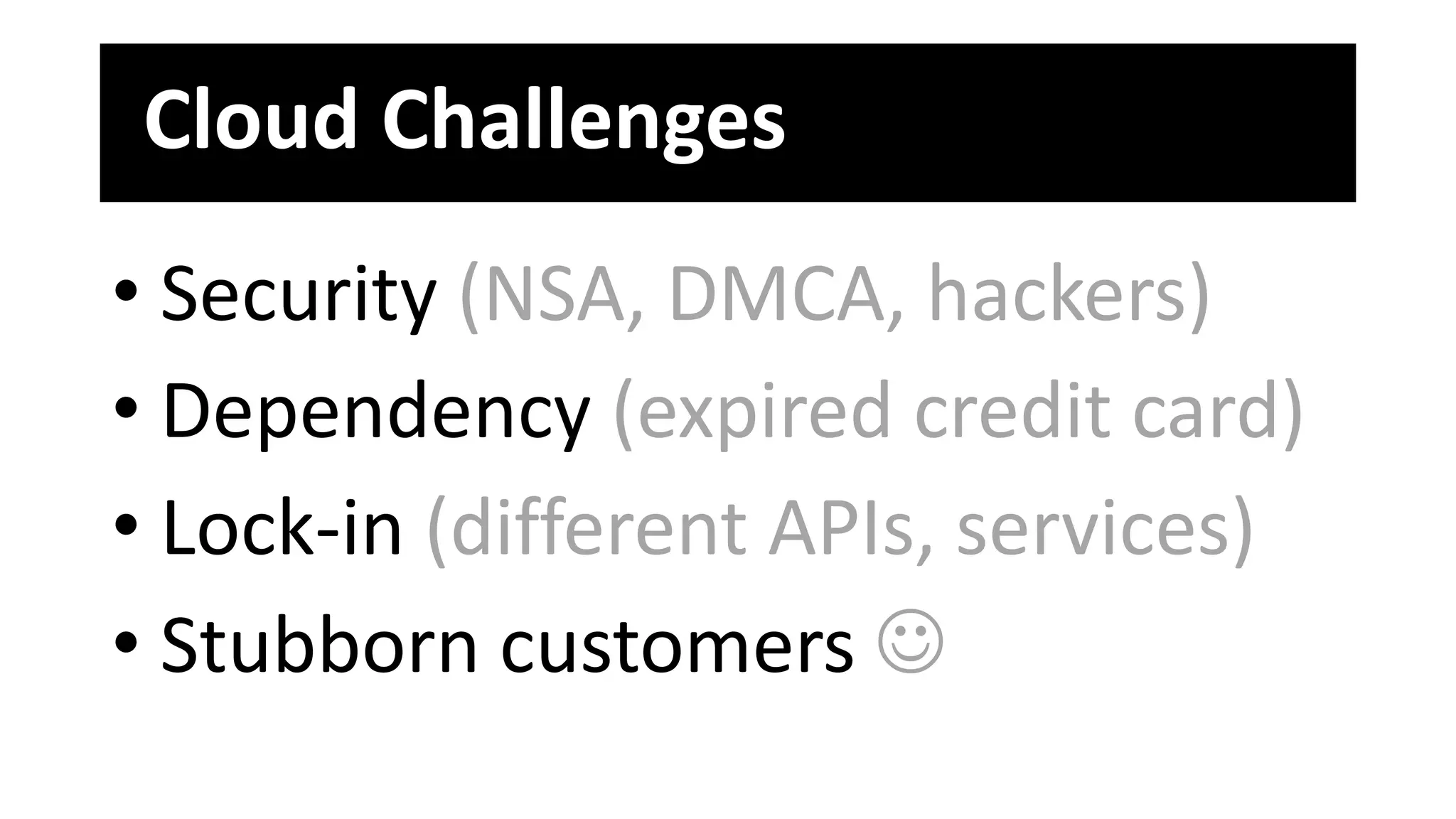 Cloud Challenges

• Security (NSA, DMCA, hackers)
• Dependency (expired credit card)
• Lock-in (different APIs, services)
• Stubborn customers ☺